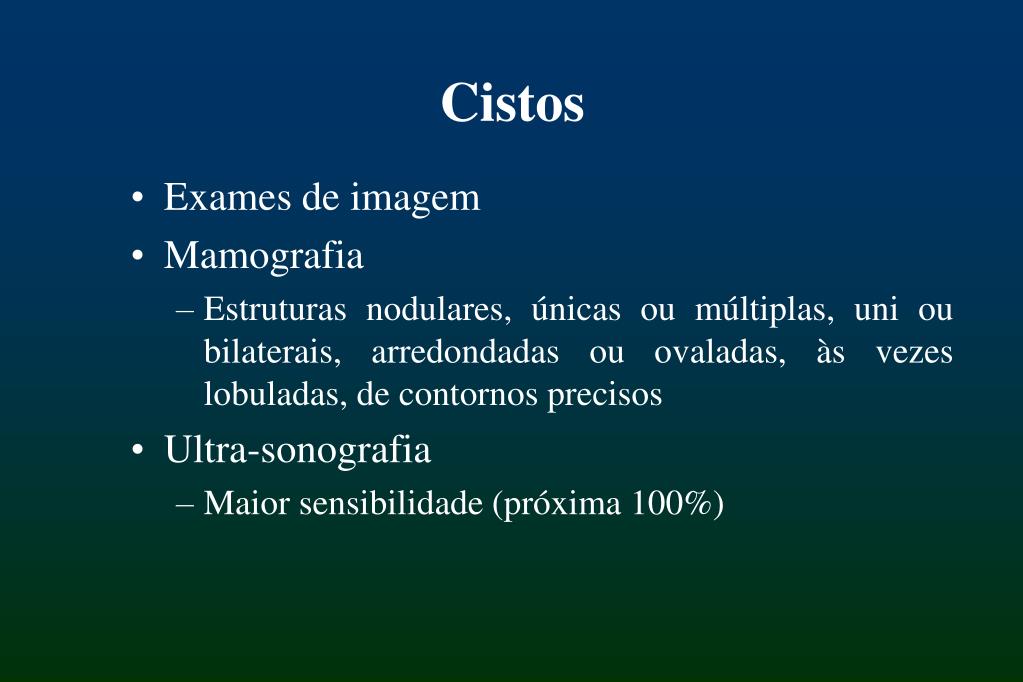 Cistos

• Exames de imagem
• Mamografia
– Estruturas nodulares, únicas ou múltiplas, uni ou bilaterais, arredondadas ou ovaladas, às vezes lobuladas, de contornos precisos
• Ultra-sonografia
– Maior sensibilidade (próxima 100%)